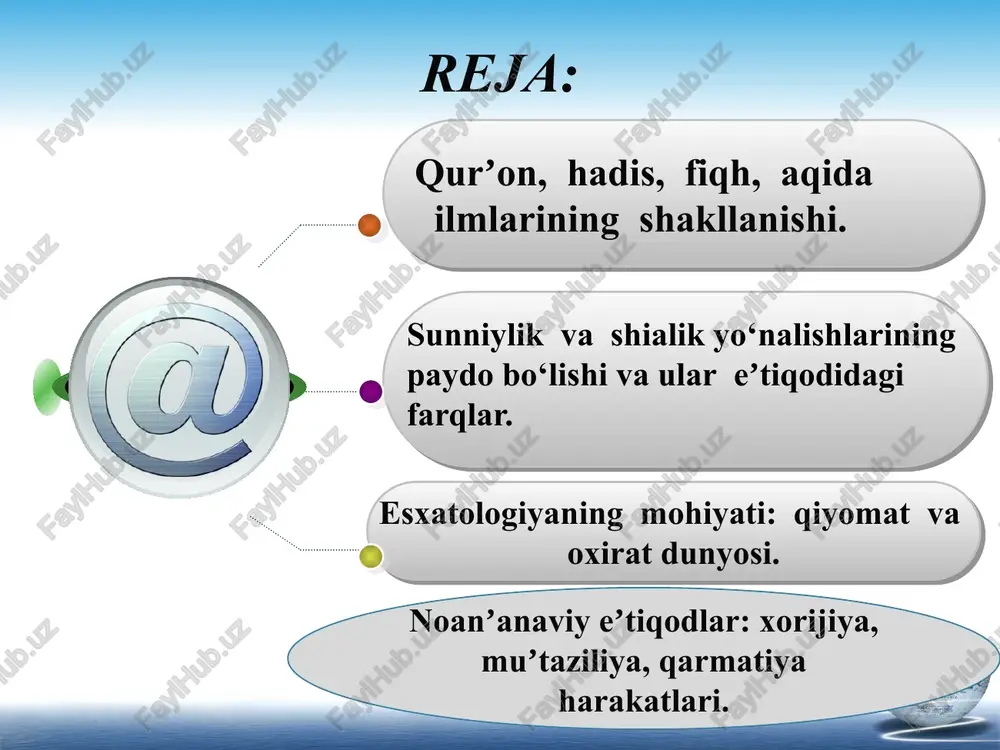 REJA:

Qur’on, hadis, fiqh, aqida ilmlarining shakllanishi.

Sunniylik va shialik yo‘nalishlarining paydo bo‘lishi va ular e’tiqodidagi farqlar.

Esxatologiyaning mohiyati: qiyomat va oxirat dunyosi.

Noan’anaviy e’tiqodlar: xorijiya, mu’taziliya, qarmatiya harakatlari.

@

FaylHub.uz